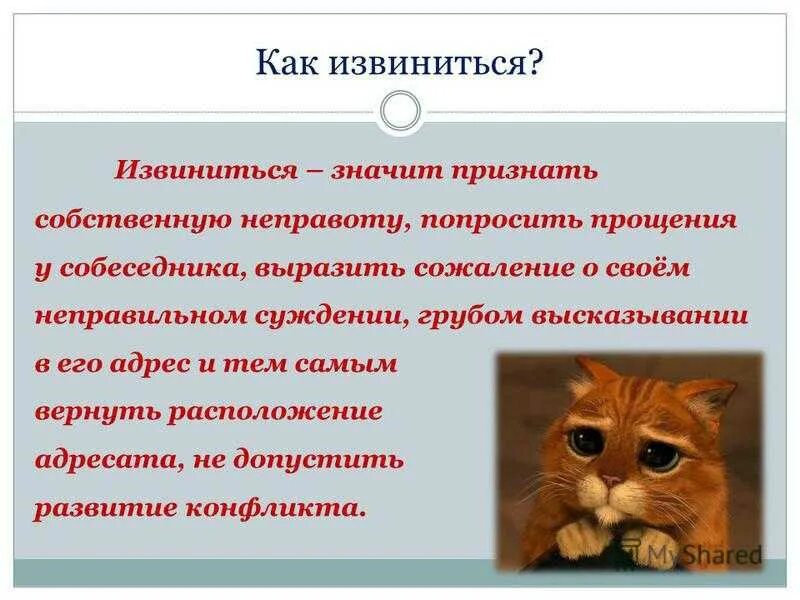 Как извиниться?

Извиниться – значит признать собственную неправоту, попросить прощения у собеседника, выразить сожаление о своём неправильном суждении, грубом высказывании в его адрес и тем самым вернуть расположение адресата, не допустить развитие конфликта.

MyShared